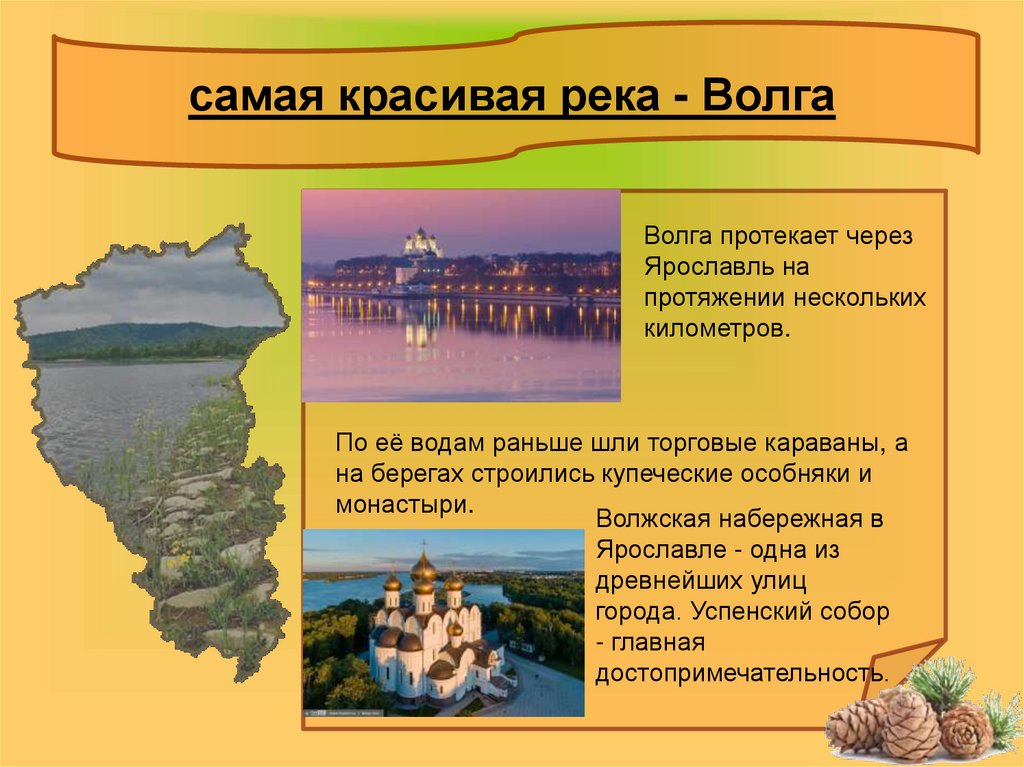 самая красивая река - Волга

Волга протекает через Ярославль на протяжении нескольких километров.

По её водам раньше шли торговые караваны, а на берегах строились купеческие особняки и монастыри.

Волжская набережная в Ярославле - одна из древнейших улиц города. Успенский собор - главная достопримечательность.